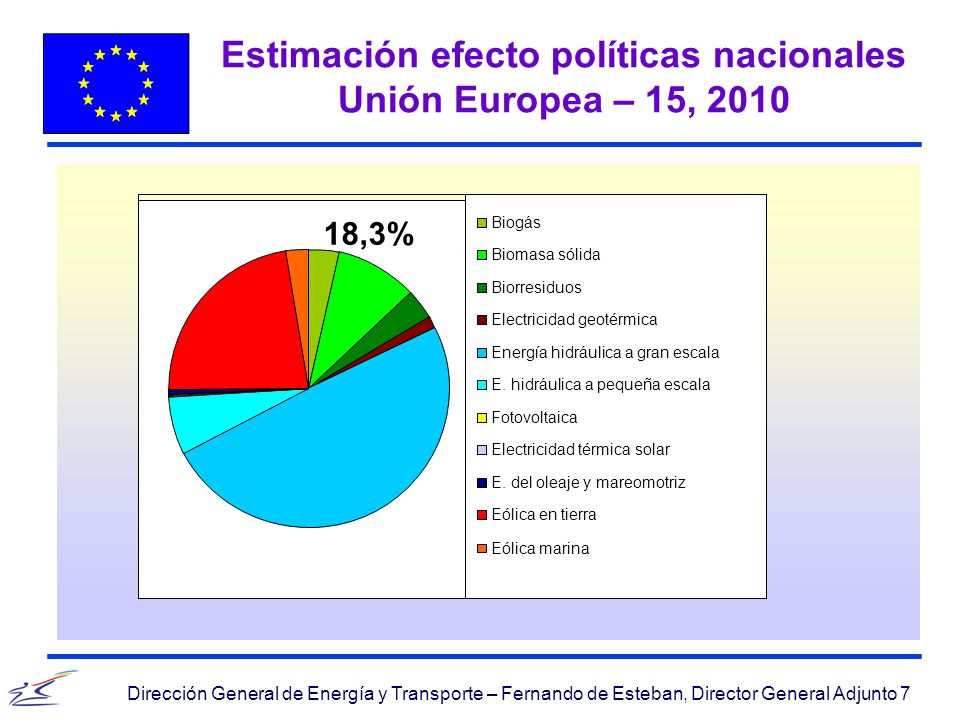 Estimación efecto políticas nacionales
Unión Europea – 15, 2010

18,3%

Biogás
Biomasa sólida
Biorresiduos
Electricidad geotérmica
Energía hidráulica a gran escala
E. hidráulica a pequeña escala
Fotovoltaica
Electricidad térmica solar
E. del oleaje y mareomotriz
Eólica en tierra
Eólica marina

Dirección General de Energía y Transporte – Fernando de Esteban, Director General Adjunto 7